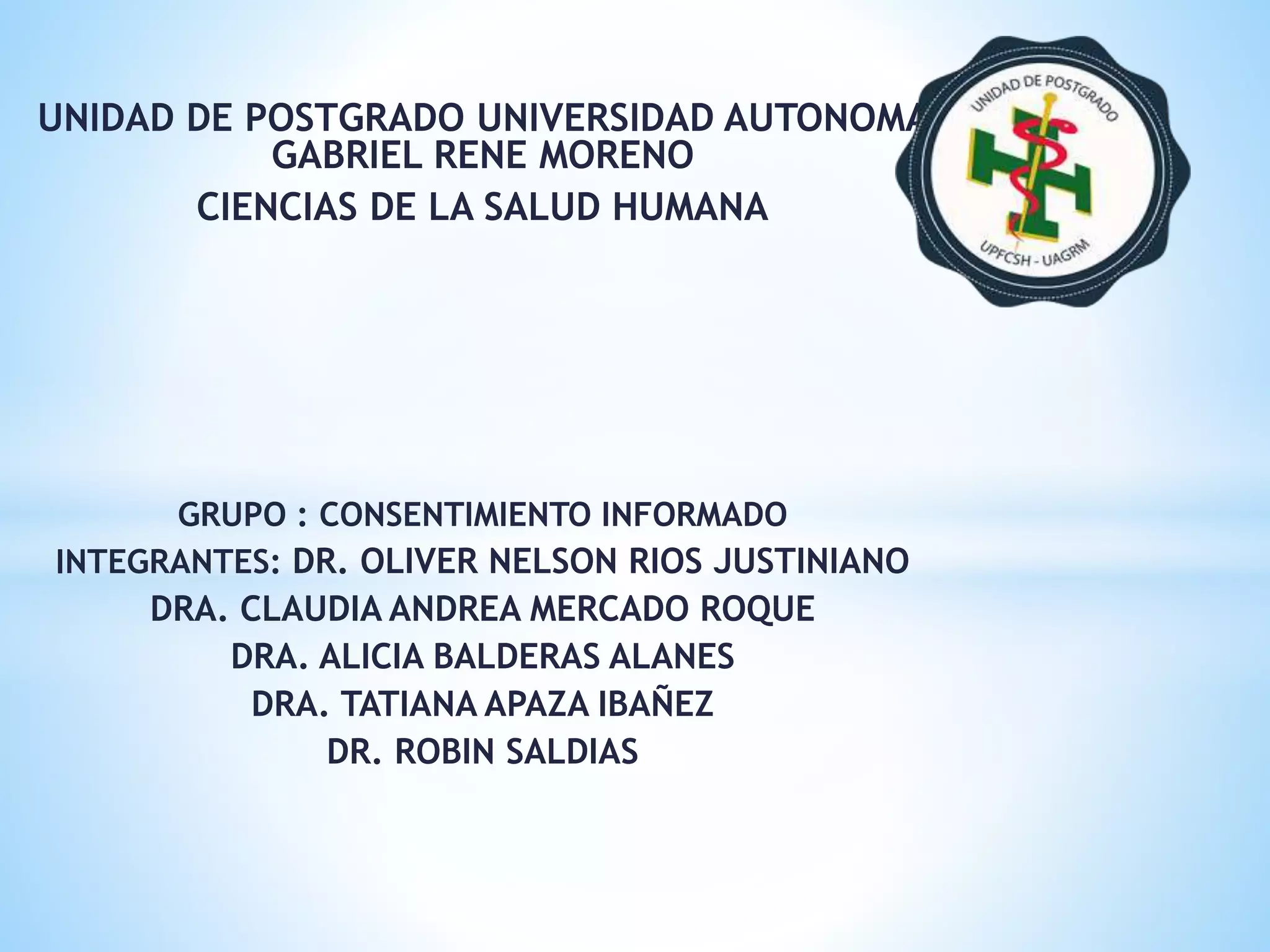 UNIDAD DE POSTGRADO UNIVERSIDAD AUTONOMA GABRIEL RENE MORENO

CIENCIAS DE LA SALUD HUMANA

UNIDAD DE POSTGRADO

UPFCSH - UAGRM

GRUPO : CONSENTIMIENTO INFORMADO

INTEGRANTES: DR. OLIVER NELSON RIOS JUSTINIANO

DRA. CLAUDIA ANDREA MERCADO ROQUE

DRA. ALICIA BALDERAS ALANES

DRA. TATIANA APAZA IBAÑEZ

DR. ROBIN SALDIAS